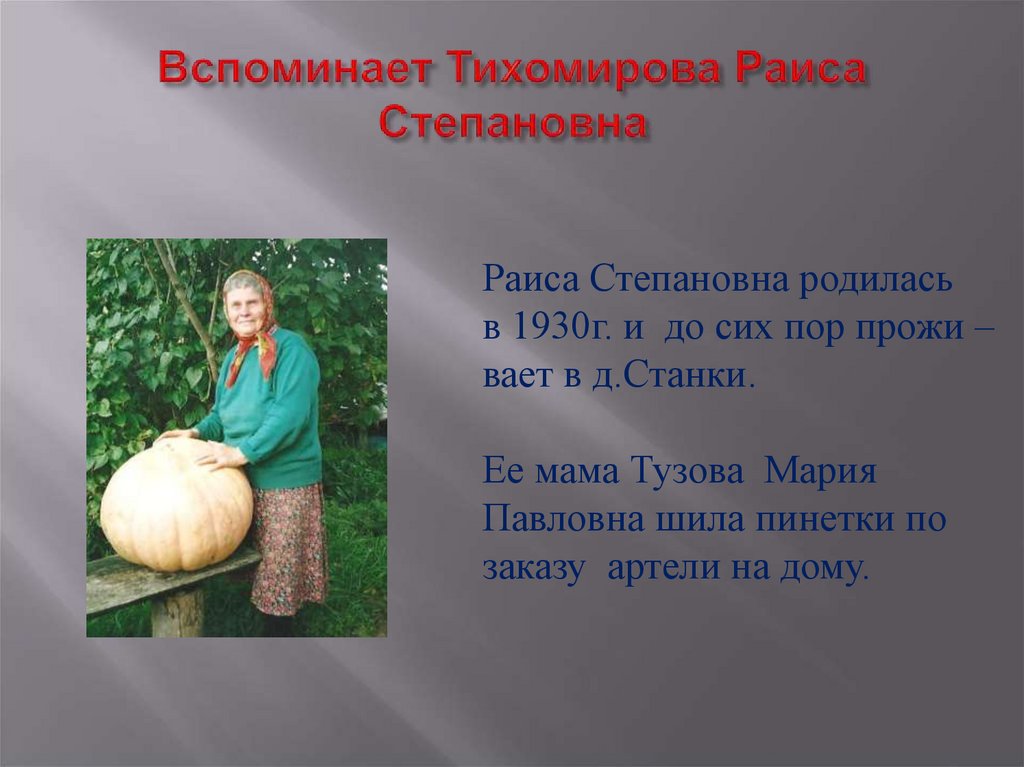 Вспоминает Тихомирова Раиса Степановна

Раиса Степановна родилась в 1930г. и до сих пор прожи – вает в д.Станки.

Ее мама Тузова Мария Павловна шила пинетки по заказу артели на дому.